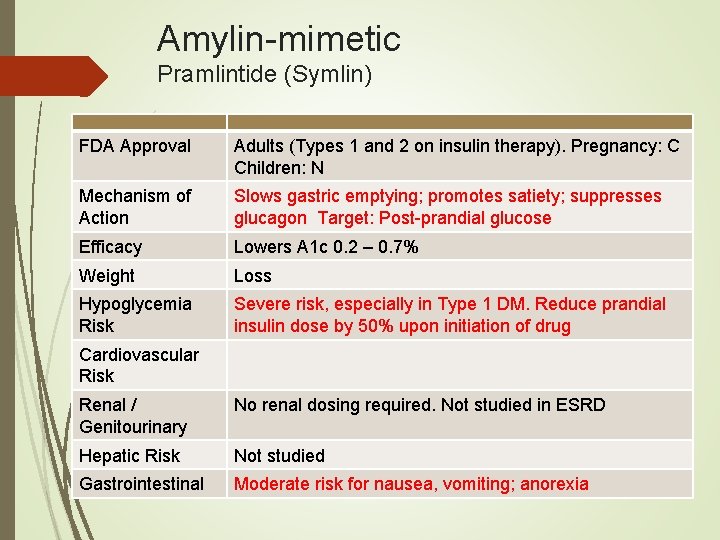 Amylin-mimetic
Pramlintide (Symlin)

| | |
|---|---|
| FDA Approval | Adults (Types 1 and 2 on insulin therapy). Pregnancy: C Children: N |
| Mechanism of Action | Slows gastric emptying; promotes satiety; suppresses glucagon Target: Post-prandial glucose |
| Efficacy | Lowers A1c 0.2 – 0.7% |
| Weight | Loss |
| Hypoglycemia Risk | Severe risk, especially in Type 1 DM. Reduce prandial insulin dose by 50% upon initiation of drug |
| Cardiovascular Risk | |
| Renal / Genitourinary | No renal dosing required. Not studied in ESRD |
| Hepatic Risk | Not studied |
| Gastrointestinal | Moderate risk for nausea, vomiting; anorexia |